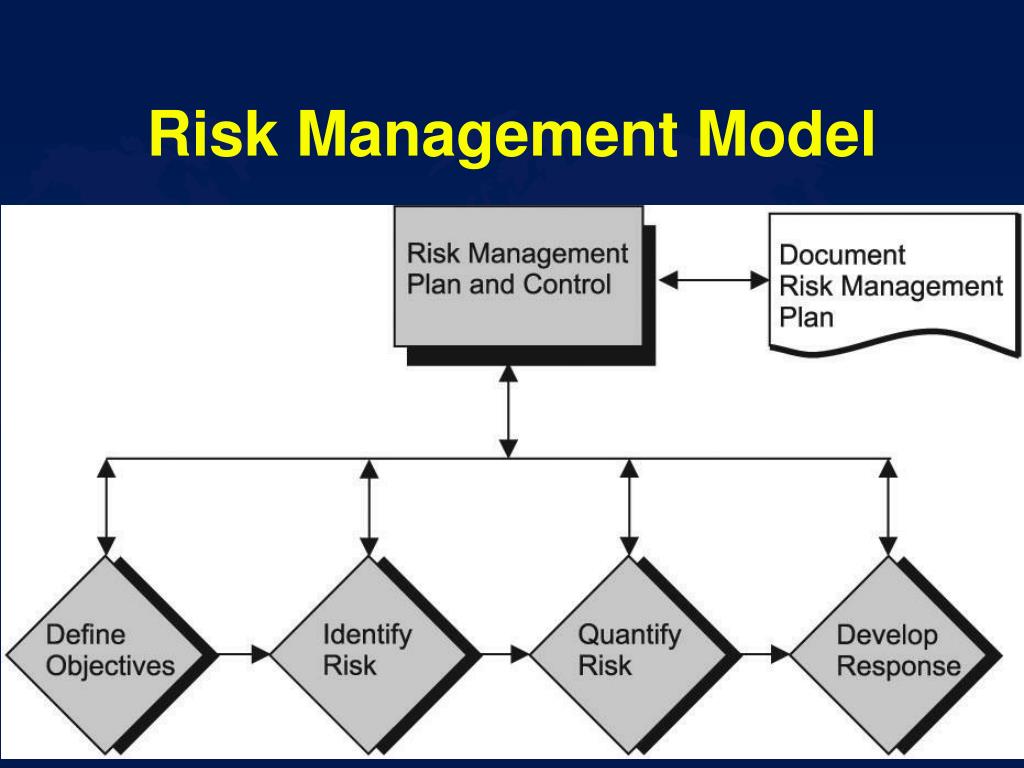 Risk Management Model

Risk Management Plan and Control

Document Risk Management Plan

Define Objectives

Identify Risk

Quantify Risk

Develop Response